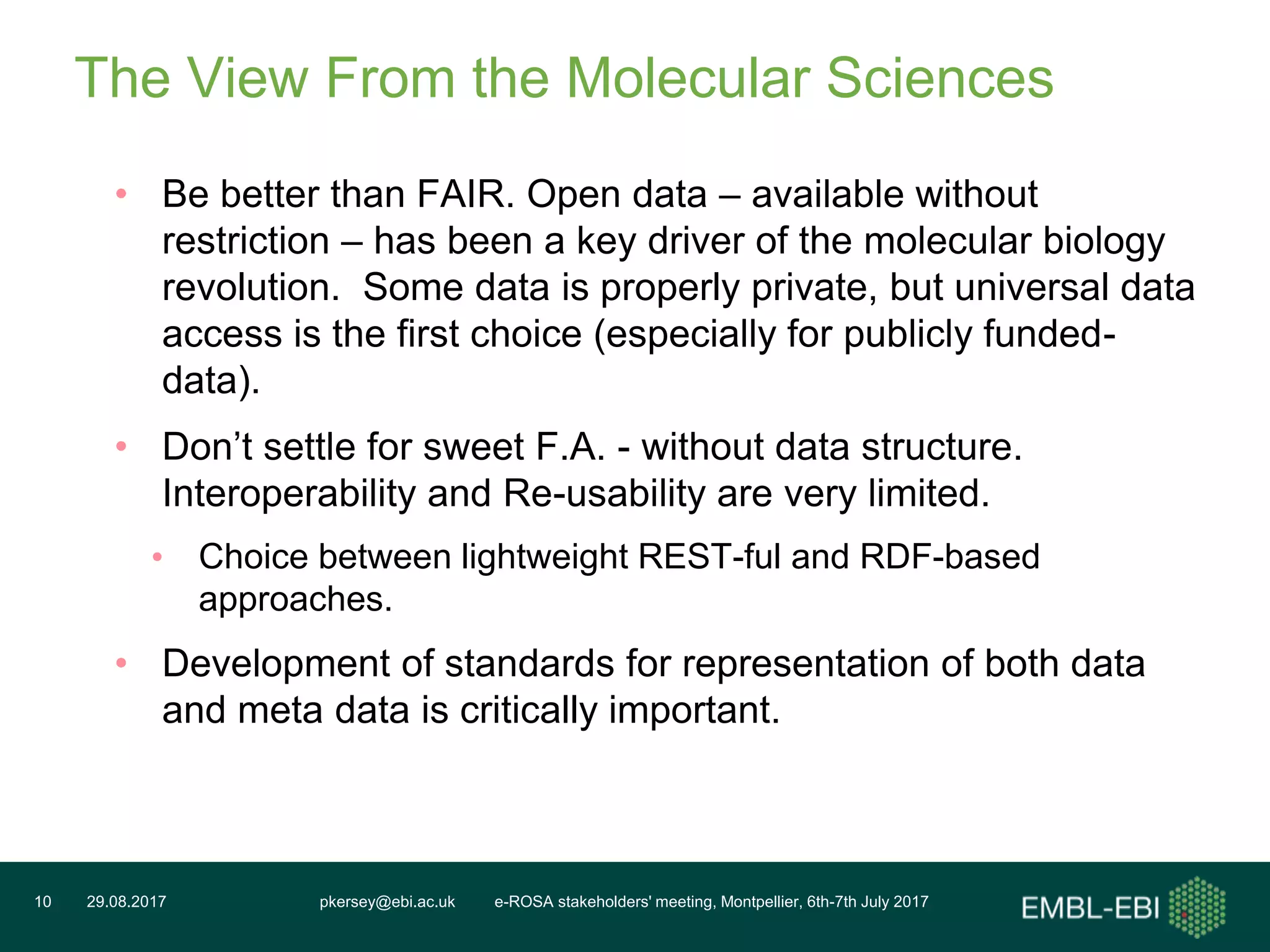 The View From the Molecular Sciences

• Be better than FAIR. Open data – available without restriction – has been a key driver of the molecular biology revolution. Some data is properly private, but universal data access is the first choice (especially for publicly funded-data).

• Don't settle for sweet F.A. - without data structure. Interoperability and Re-usability are very limited.

• Choice between lightweight REST-ful and RDF-based approaches.

• Development of standards for representation of both data and meta data is critically important.

10 29.08.2017 pkersey@ebi.ac.uk e-ROSA stakeholders' meeting, Montpellier, 6th-7th July 2017 EMBL-EBI